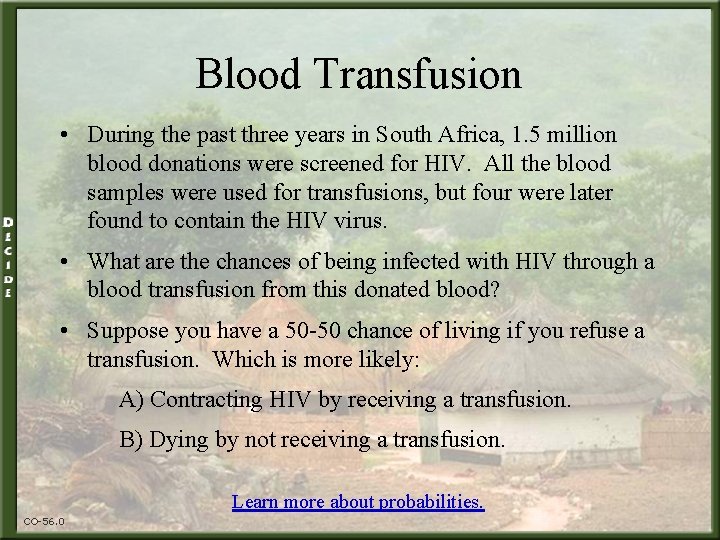 DECIDE

Blood Transfusion

• During the past three years in South Africa, 1.5 million blood donations were screened for HIV. All the blood samples were used for transfusions, but four were later found to contain the HIV virus.

• What are the chances of being infected with HIV through a blood transfusion from this donated blood?

• Suppose you have a 50-50 chance of living if you refuse a transfusion. Which is more likely:

A) Contracting HIV by receiving a transfusion.

B) Dying by not receiving a transfusion.

Learn more about probabilities.

CO-56.0